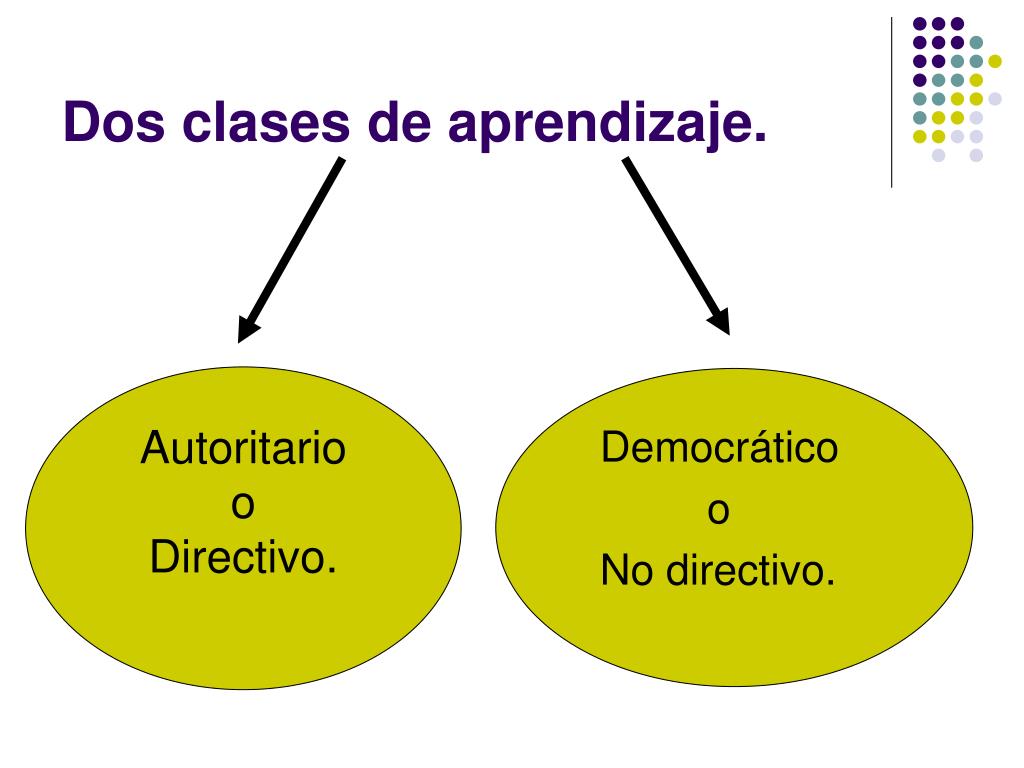 Dos clases de aprendizaje.

Autoritario
o
Directivo.

Democrático
o
No directivo.